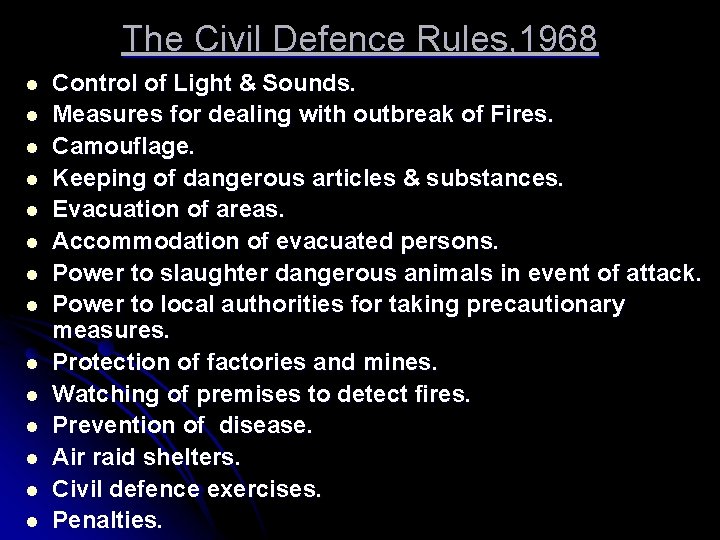 The Civil Defence Rules,1968

- Control of Light & Sounds.
- Measures for dealing with outbreak of Fires.
- Camouflage.
- Keeping of dangerous articles & substances.
- Evacuation of areas.
- Accommodation of evacuated persons.
- Power to slaughter dangerous animals in event of attack.
- Power to local authorities for taking precautionary measures.
- Protection of factories and mines.
- Watching of premises to detect fires.
- Prevention of disease.
- Air raid shelters.
- Civil defence exercises.
- Penalties.